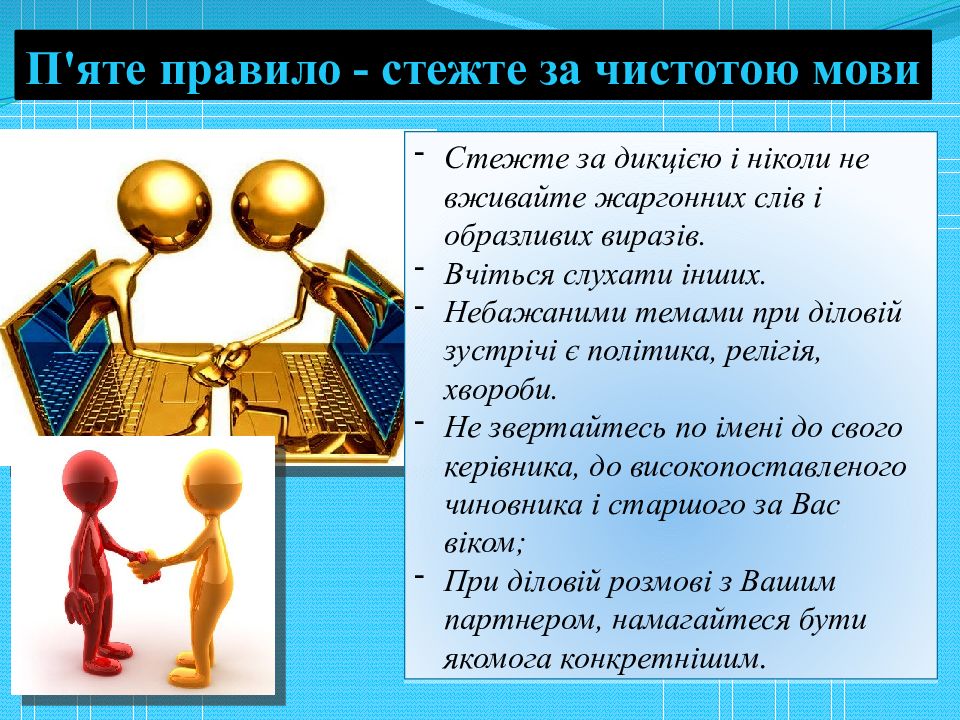 П'яте правило - стежте за чистотою мови

- Стежте за дикцією і ніколи не вживайте жаргонних слів і образливих виразів.
- Вчіться слухати інших.
- Небажаними темами при діловій зустрічі є політика, релігія, хвороби.
- Не звертайтесь по імені до свого керівника, до високопоставленого чиновника і старшого за Вас віком;
- При діловій розмові з Вашим партнером, намагайтеся бути якомога конкретнішим.